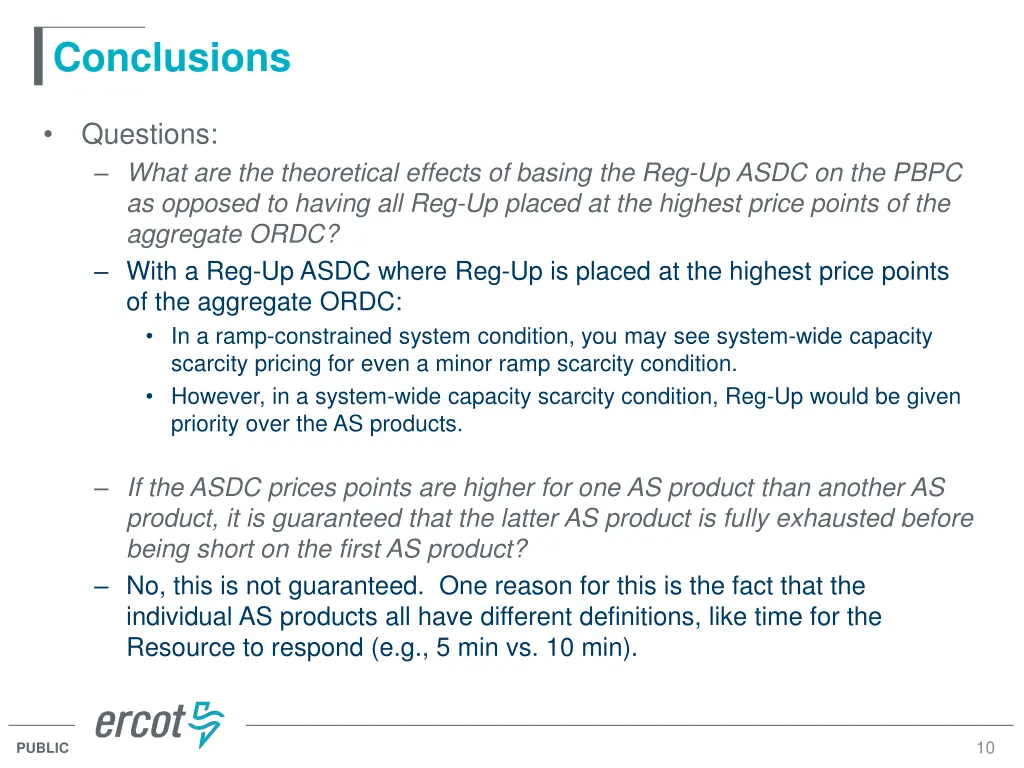 Conclusions

• Questions:
  – What are the theoretical effects of basing the Reg-Up ASDC on the PBPC as opposed to having all Reg-Up placed at the highest price points of the aggregate ORDC?
  – With a Reg-Up ASDC where Reg-Up is placed at the highest price points of the aggregate ORDC:
    • In a ramp-constrained system condition, you may see system-wide capacity scarcity pricing for even a minor ramp scarcity condition.
    • However, in a system-wide capacity scarcity condition, Reg-Up would be given priority over the AS products.

  – If the ASDC prices points are higher for one AS product than another AS product, it is guaranteed that the latter AS product is fully exhausted before being short on the first AS product?
  – No, this is not guaranteed. One reason for this is the fact that the individual AS products all have different definitions, like time for the Resource to respond (e.g., 5 min vs. 10 min).

ercot

PUBLIC

10